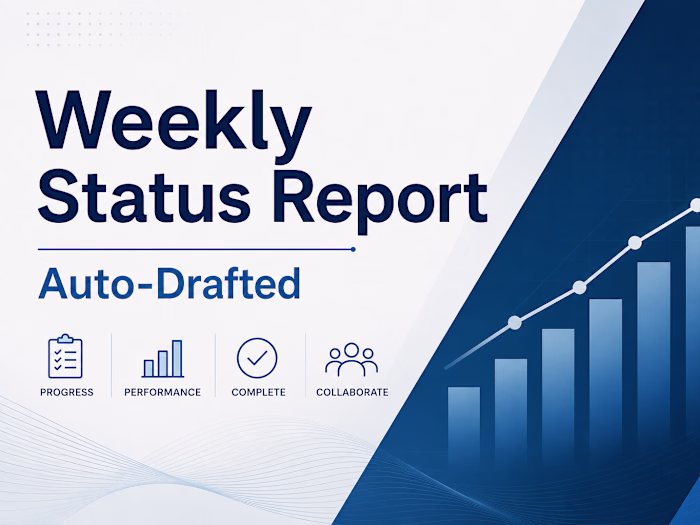 Weekly Status Report

Auto-Drafted

PROGRESS

PERFORMANCE

COMPLETE

COLLABORATE